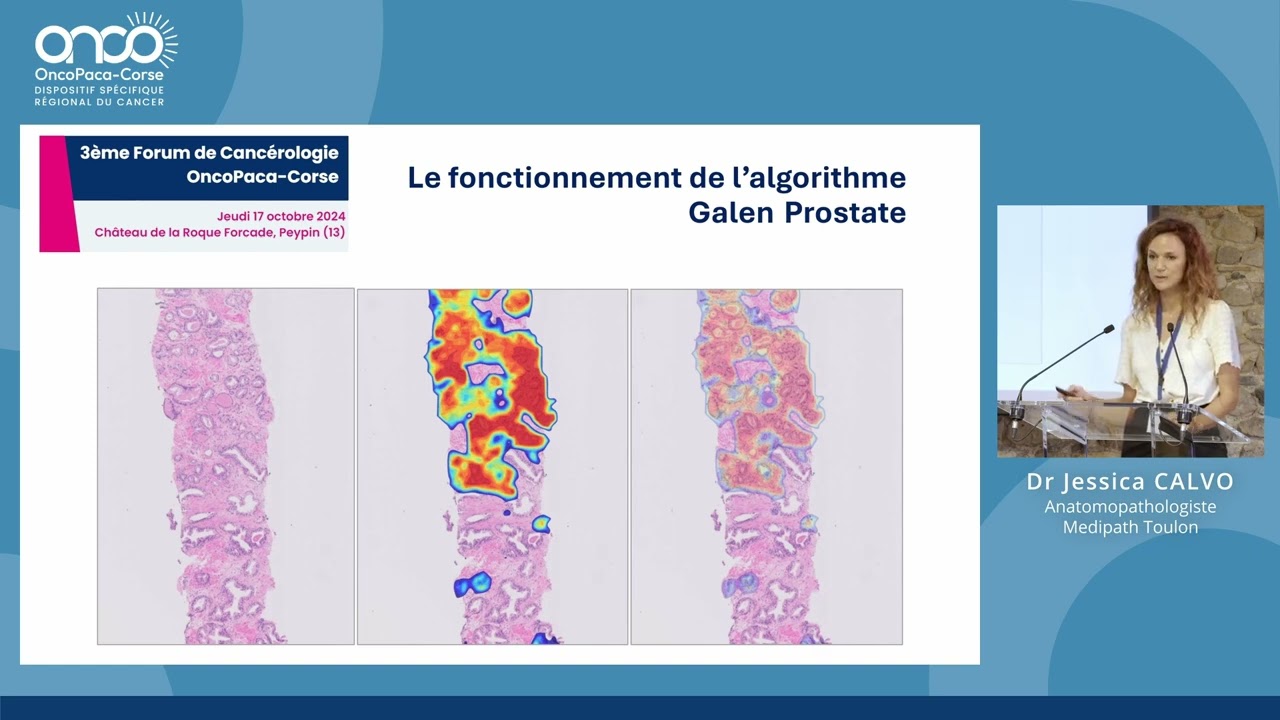 onco
OncoPaca-Corse
DISPOSITIF SPÉCIFIQUE
RÉGIONAL DU CANCER

3ème Forum de Cancérologie
OncoPaca-Corse
Jeudi 17 octobre 2024
Château de la Roque Forcade, Peypin (13)

Le fonctionnement de l'algorithme
Galen Prostate

Dr Jessica CALVO
Anatomopathologiste
Medipath Toulon